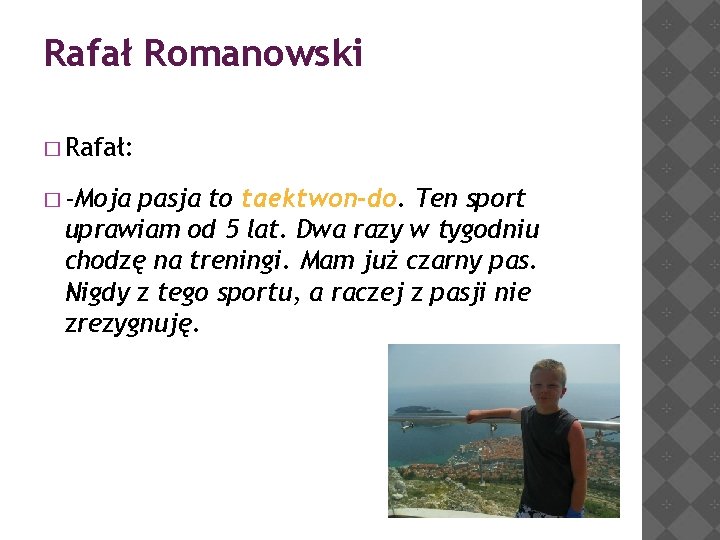 Rafał Romanowski

□ Rafał:

□ -Moja pasja to taektwon-do. Ten sport uprawiam od 5 lat. Dwa razy w tygodniu chodzę na treningi. Mam już czarny pas. Nigdy z tego sportu, a raczej z pasji nie zrezygnuję.